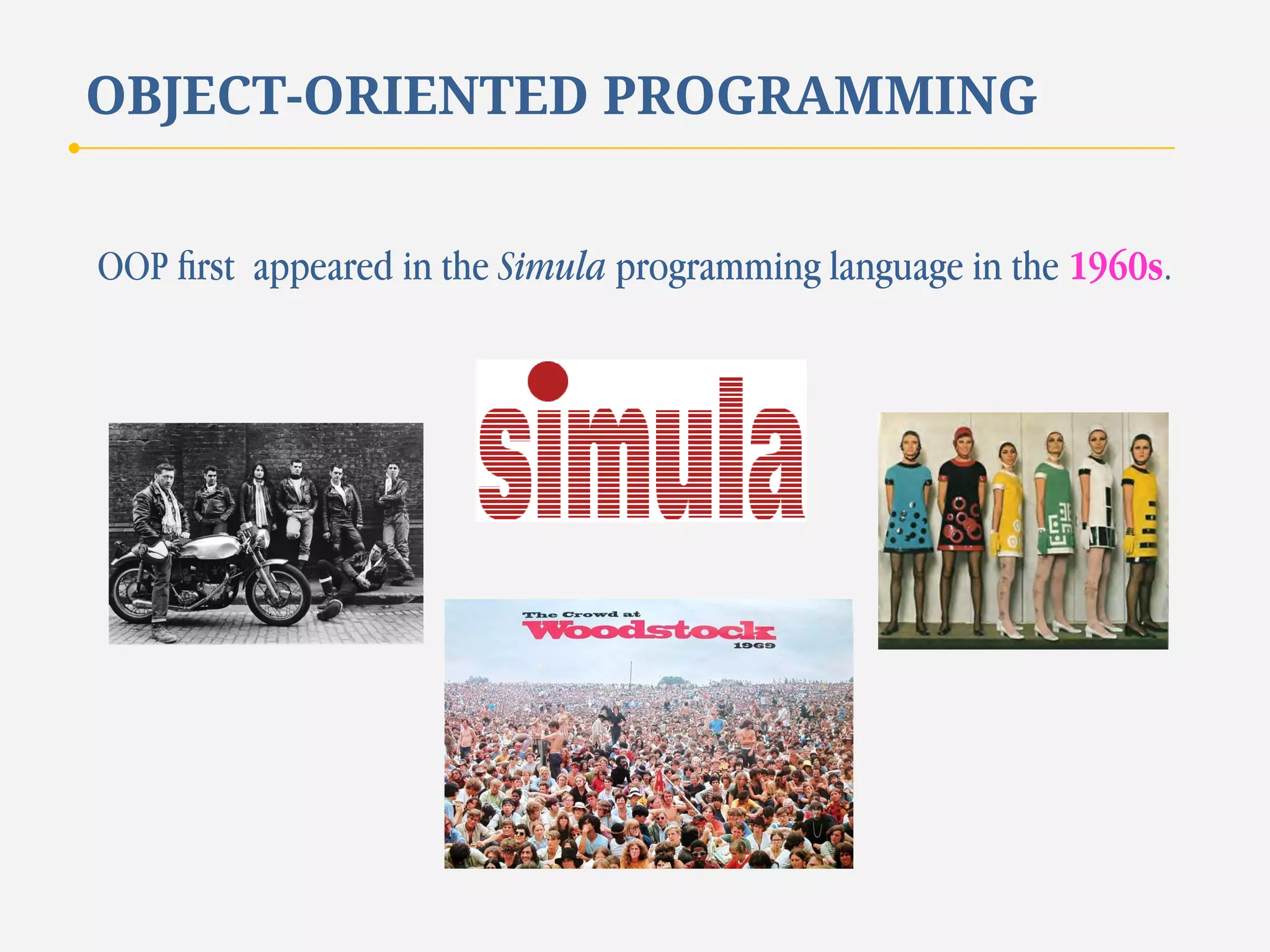 OBJECT-ORIENTED PROGRAMMING

OOP first appeared in the Simula programming language in the 1960s.

simula

The Crowd at
Woodstock
1969